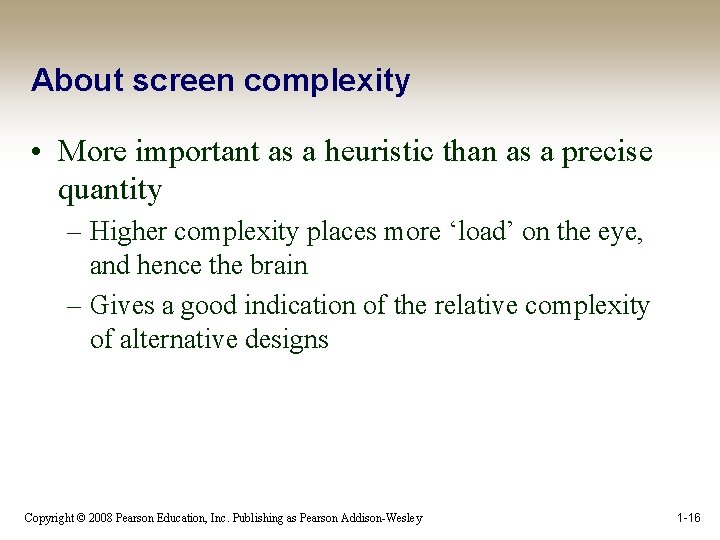 About screen complexity

• More important as a heuristic than as a precise quantity

– Higher complexity places more ‘load’ on the eye, and hence the brain

– Gives a good indication of the relative complexity of alternative designs

Copyright © 2008 Pearson Education, Inc. Publishing as Pearson Addison-Wesley

1-16